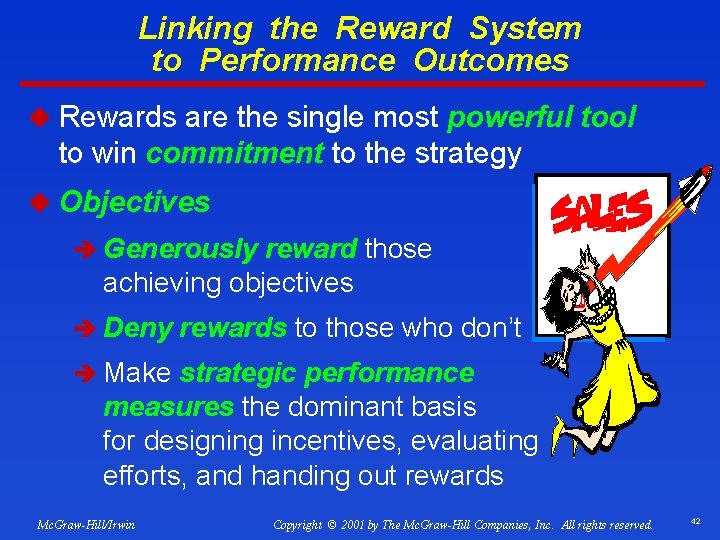 Linking the Reward System to Performance Outcomes

Rewards are the single most powerful tool to win commitment to the strategy

Objectives

Generously reward those achieving objectives

Deny rewards to those who don't

Make strategic performance measures the dominant basis for designing incentives, evaluating efforts, and handing out rewards

SALES

McGraw-Hill/Irwin

Copyright © 2001 by The McGraw-Hill Companies, Inc. All rights reserved.

42